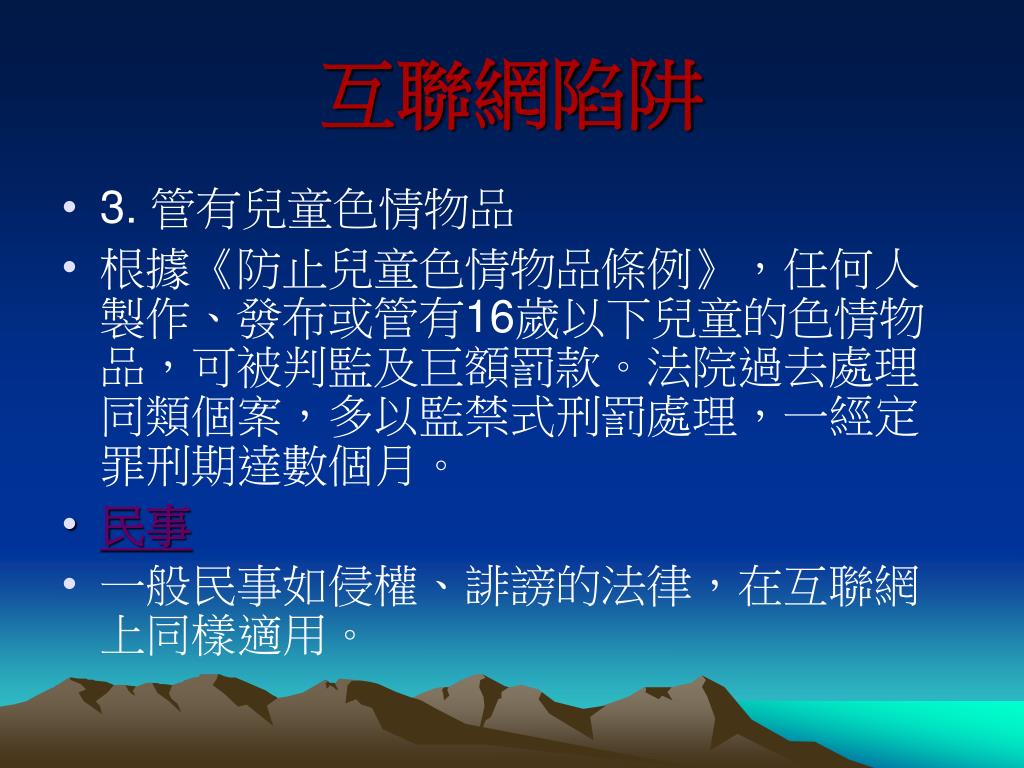 互聯網陷阱

• 3. 管有兒童色情物品
• 根據《防止兒童色情物品條例》，任何人製作、發布或管有16歲以下兒童的色情物品，可被判監及巨額罰款。法院過去處理同類個案，多以監禁式刑罰處理，一經定罪刑期達數個月。
• 民事
• 一般民事如侵權、誹謗的法律，在互聯網上同樣適用。